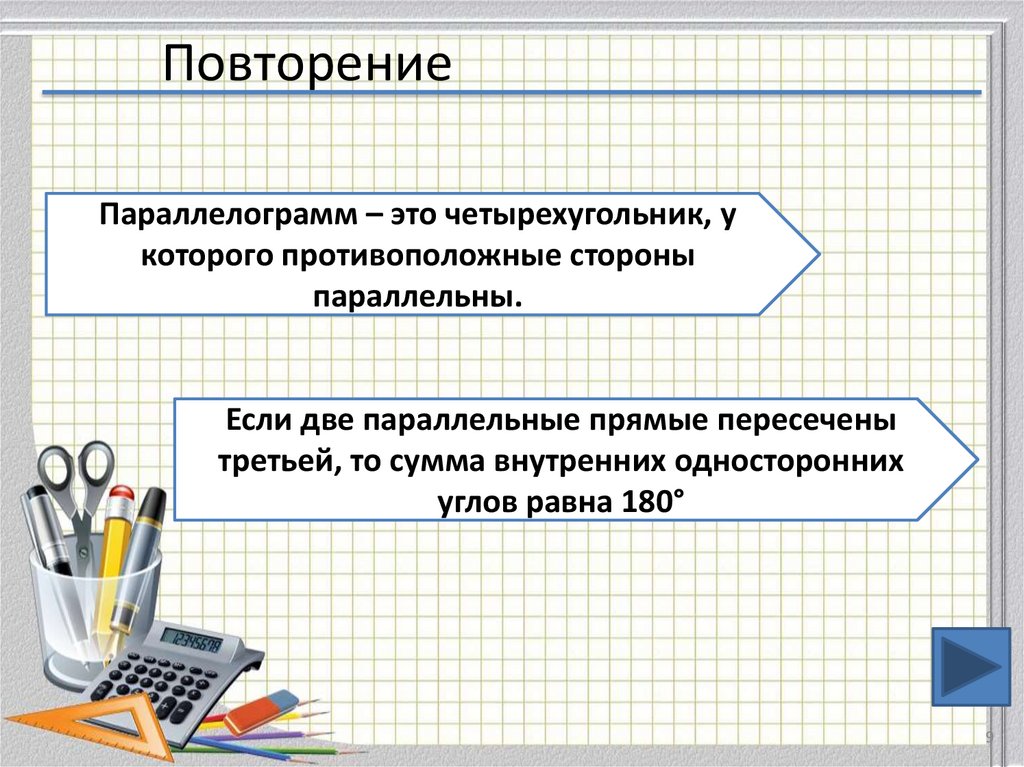 Повторение

Параллелограмм – это четырехугольник, у которого противоположные стороны параллельны.

Если две параллельные прямые пересечены третьей, то сумма внутренних односторонних углов равна 180°

12345678

9